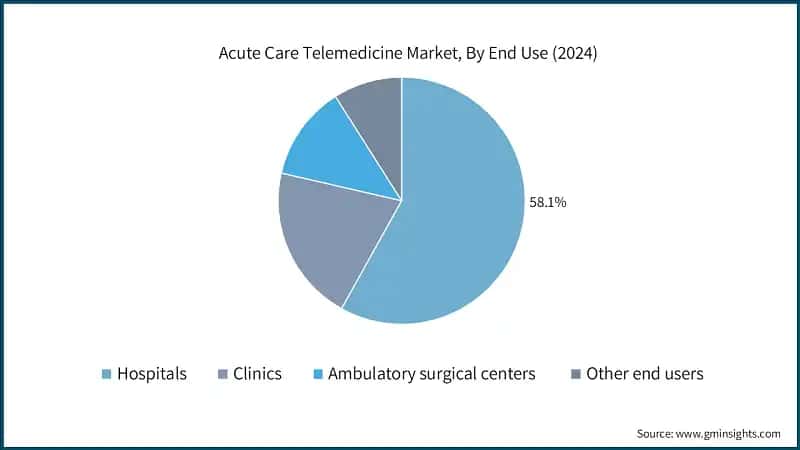 Acute Care Telemedicine Market, By End Use (2024)

58.1%

Hospitals Clinics Ambulatory surgical centers Other end users

Source: www.gminsights.com